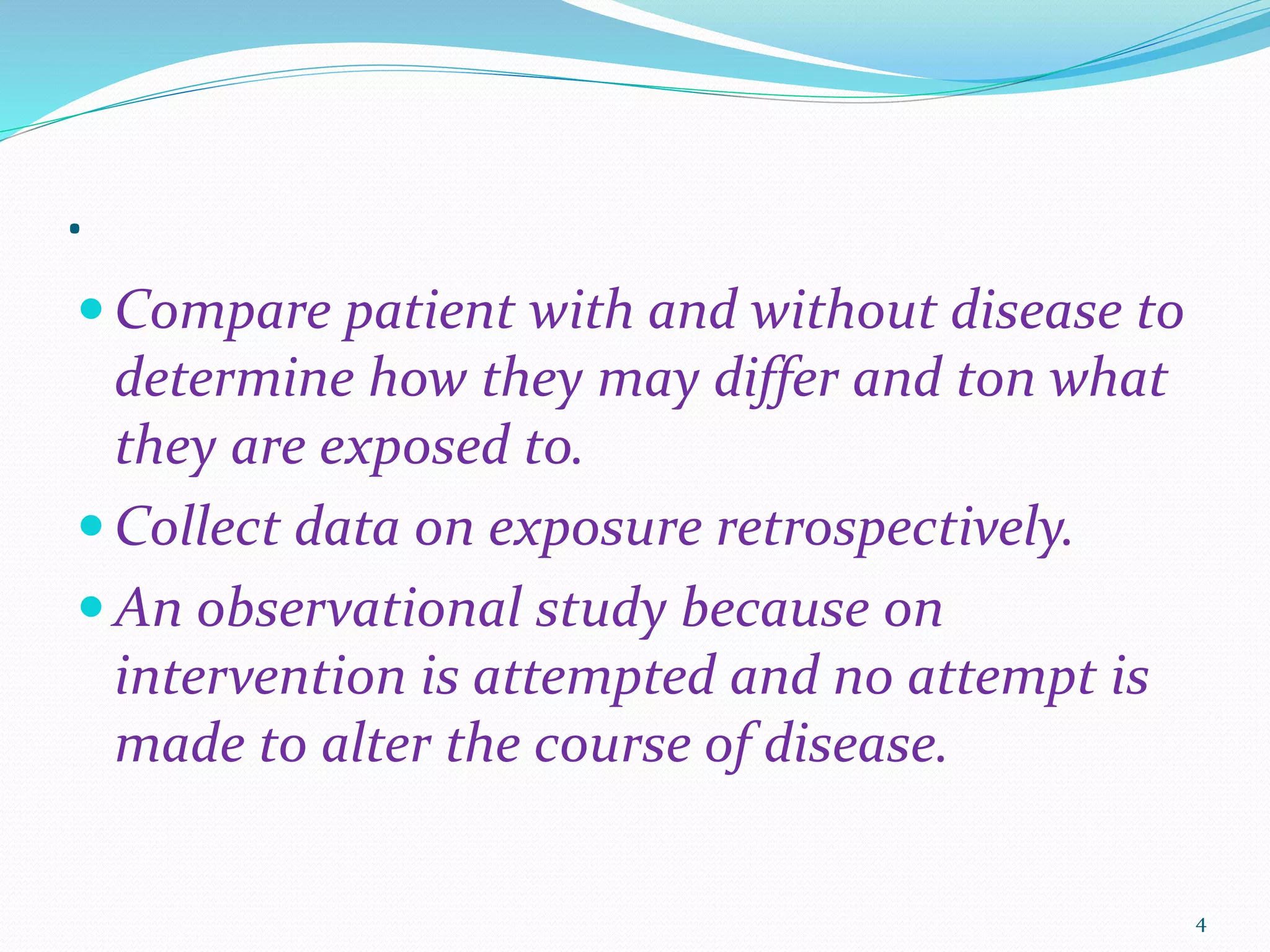 .

- Compare patient with and without disease to determine how they may differ and ton what they are exposed to.
- Collect data on exposure retrospectively.
- An observational study because on intervention is attempted and no attempt is made to alter the course of disease.

4